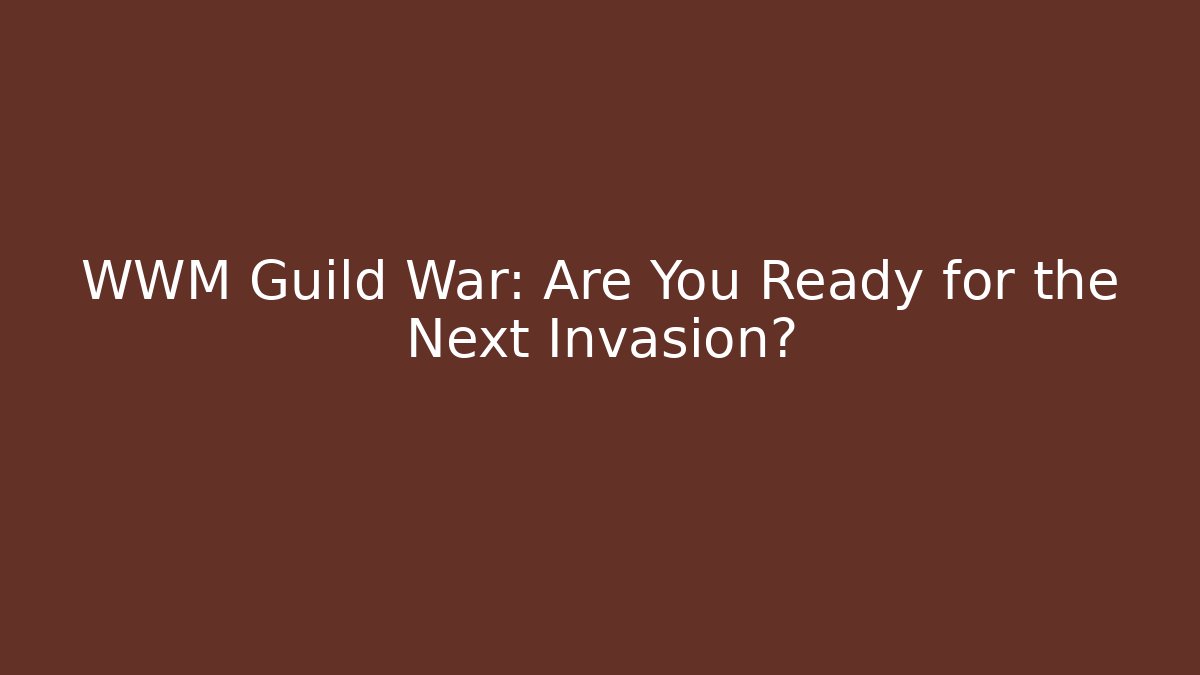 WWM Guild War: Are You Ready for the Next Invasion?